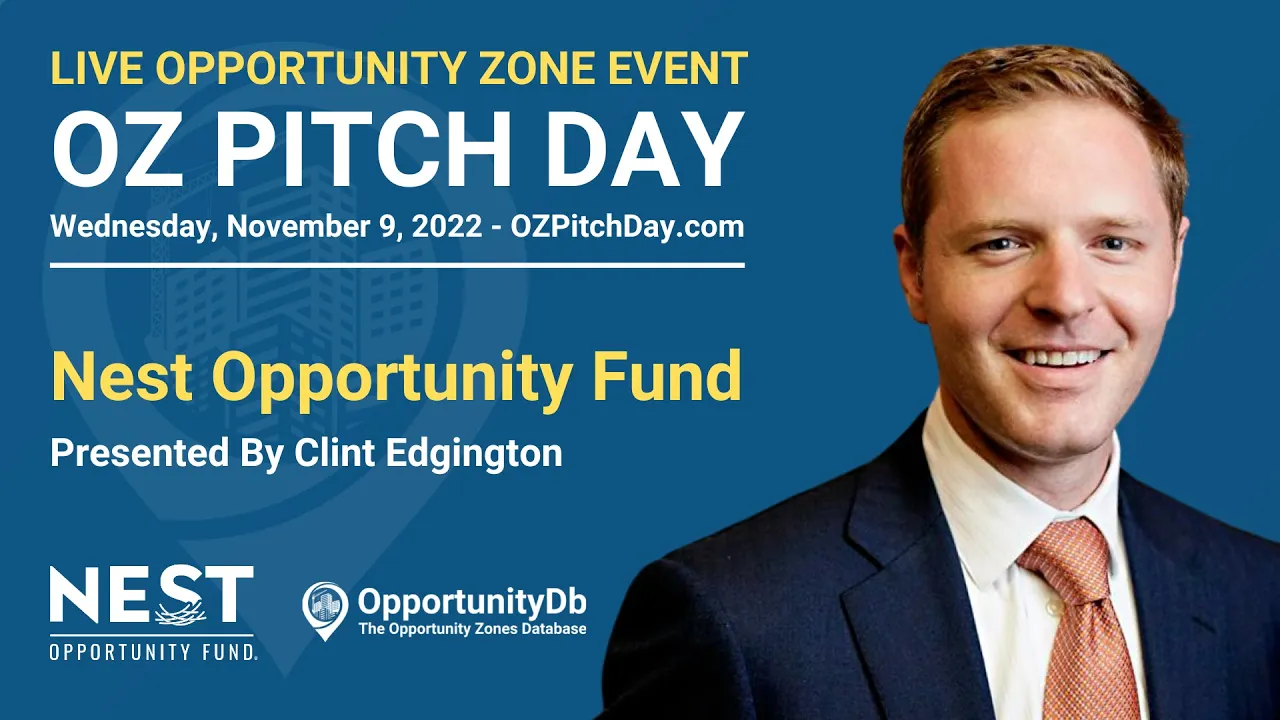 LIVE OPPORTUNITY ZONE EVENT
OZ PITCH DAY
Wednesday, November 9, 2022 - OZPitchDay.com

Nest Opportunity Fund
Presented By Clint Edgington

NEST
OPPORTUNITY FUND.

OpportunityDb
The Opportunity Zones Database